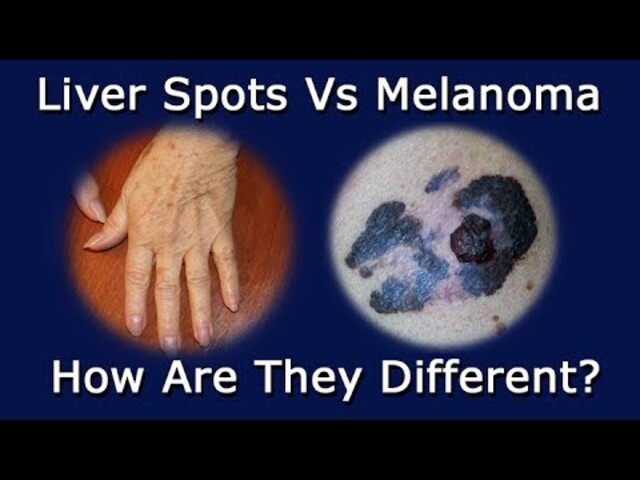 Liver Spots Vs Melanoma

How Are They Different?